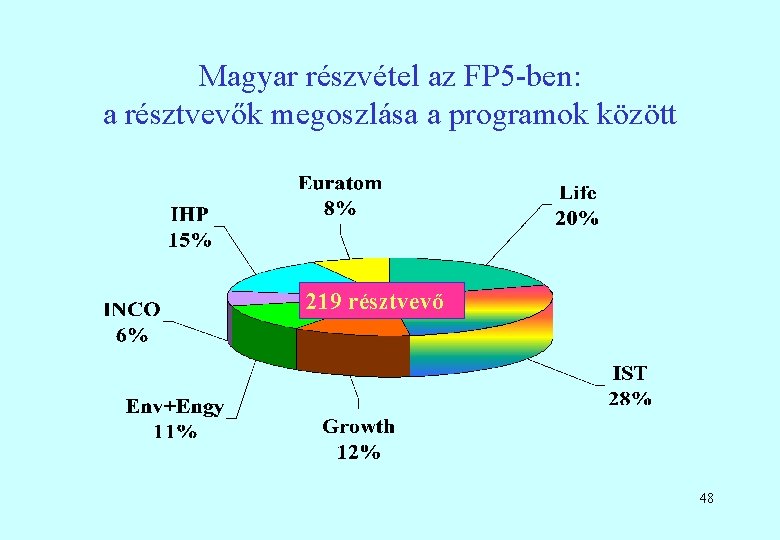 Magyar részvétel az FP5-ben:
a résztvevők megoszlása a programok között

Euratom
8%

Life
20%

IHP
15%

219 résztvevő

INCO
6%

IST
28%

Env+Engy
11%

Growth
12%

48